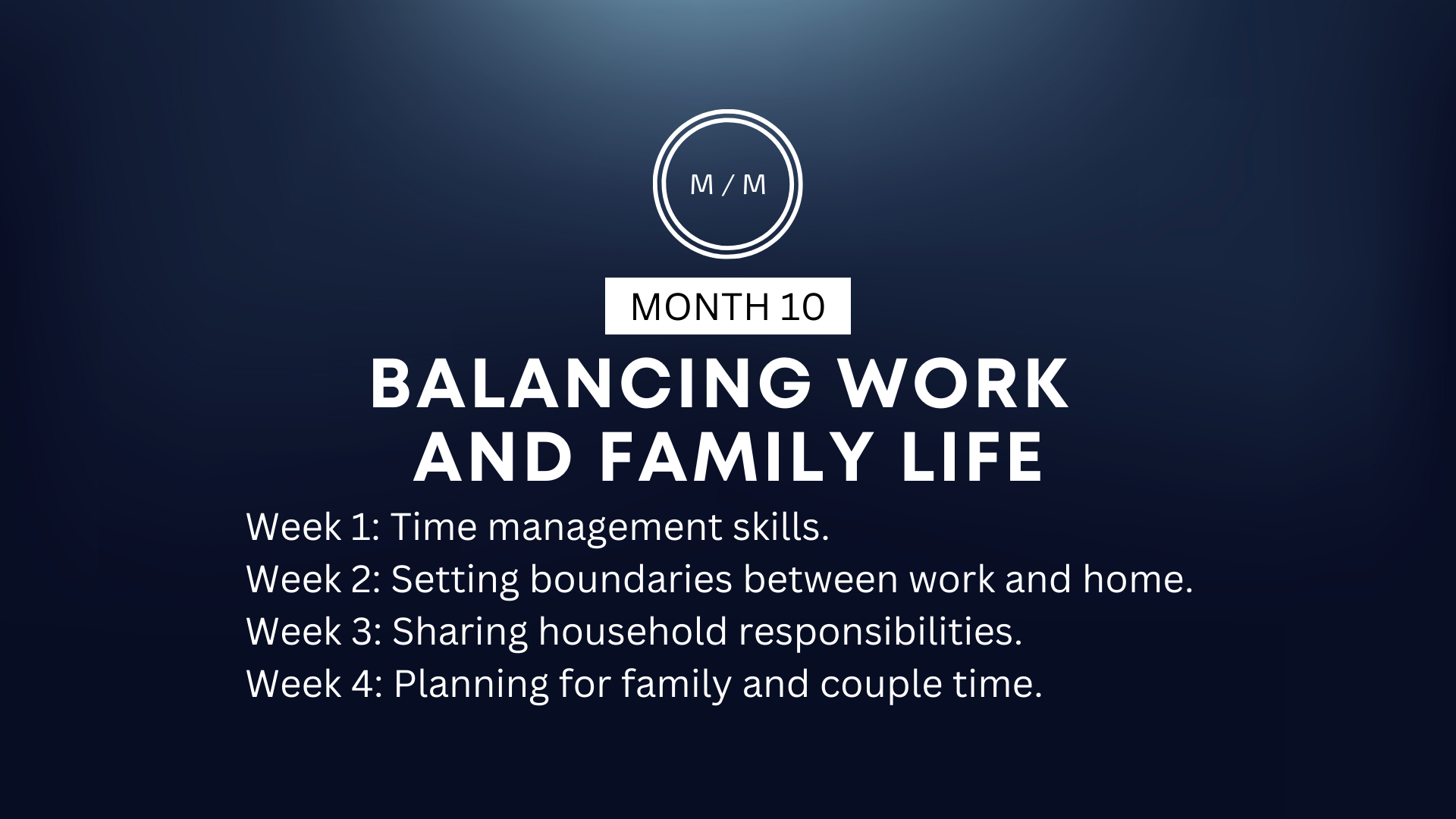 M / M

MONTH 10

BALANCING WORK AND FAMILY LIFE

Week 1: Time management skills.
Week 2: Setting boundaries between work and home.
Week 3: Sharing household responsibilities.
Week 4: Planning for family and couple time.